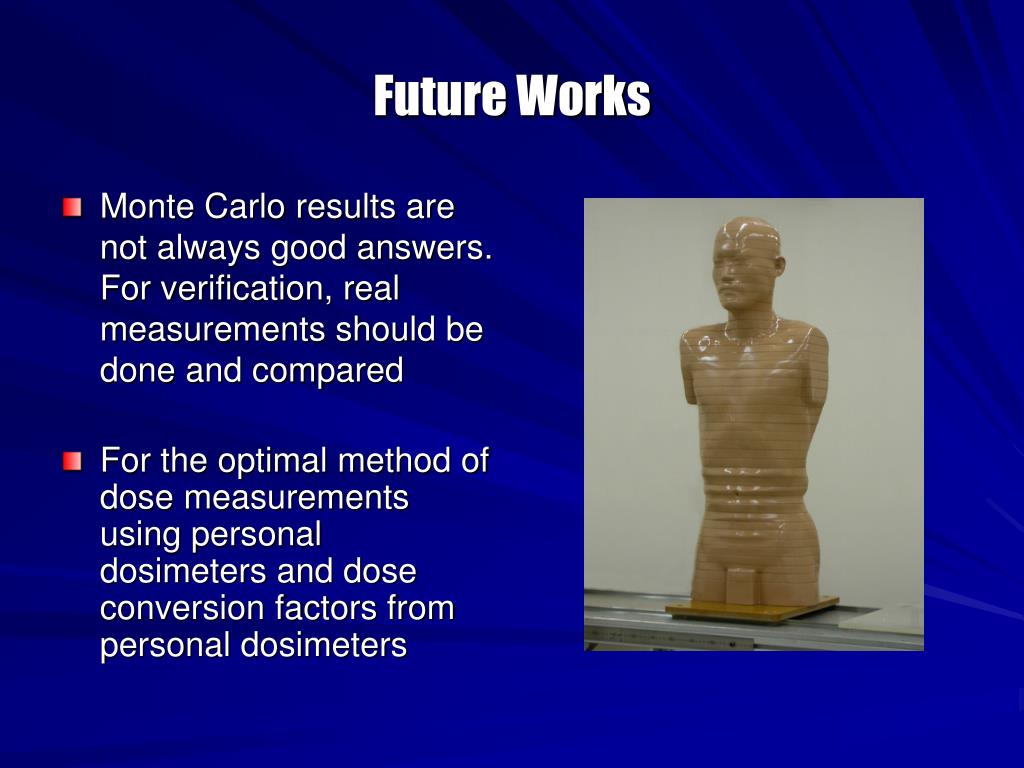 Future Works

Monte Carlo results are not always good answers. For verification, real measurements should be done and compared

For the optimal method of dose measurements using personal dosimeters and dose conversion factors from personal dosimeters